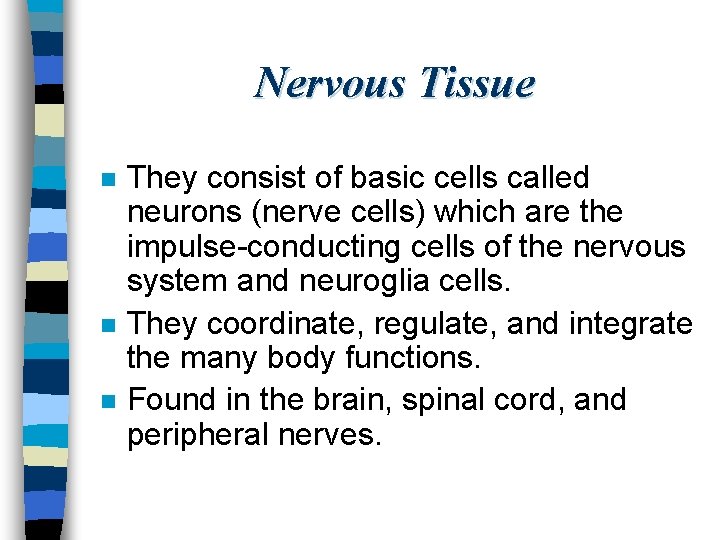 Nervous Tissue

- They consist of basic cells called neurons (nerve cells) which are the impulse-conducting cells of the nervous system and neuroglia cells.
- They coordinate, regulate, and integrate the many body functions.
- Found in the brain, spinal cord, and peripheral nerves.